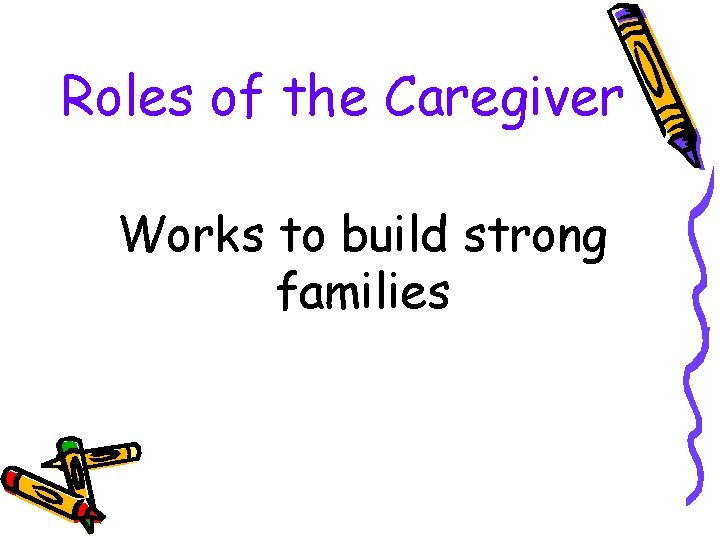 Roles of the Caregiver

Works to build strong families